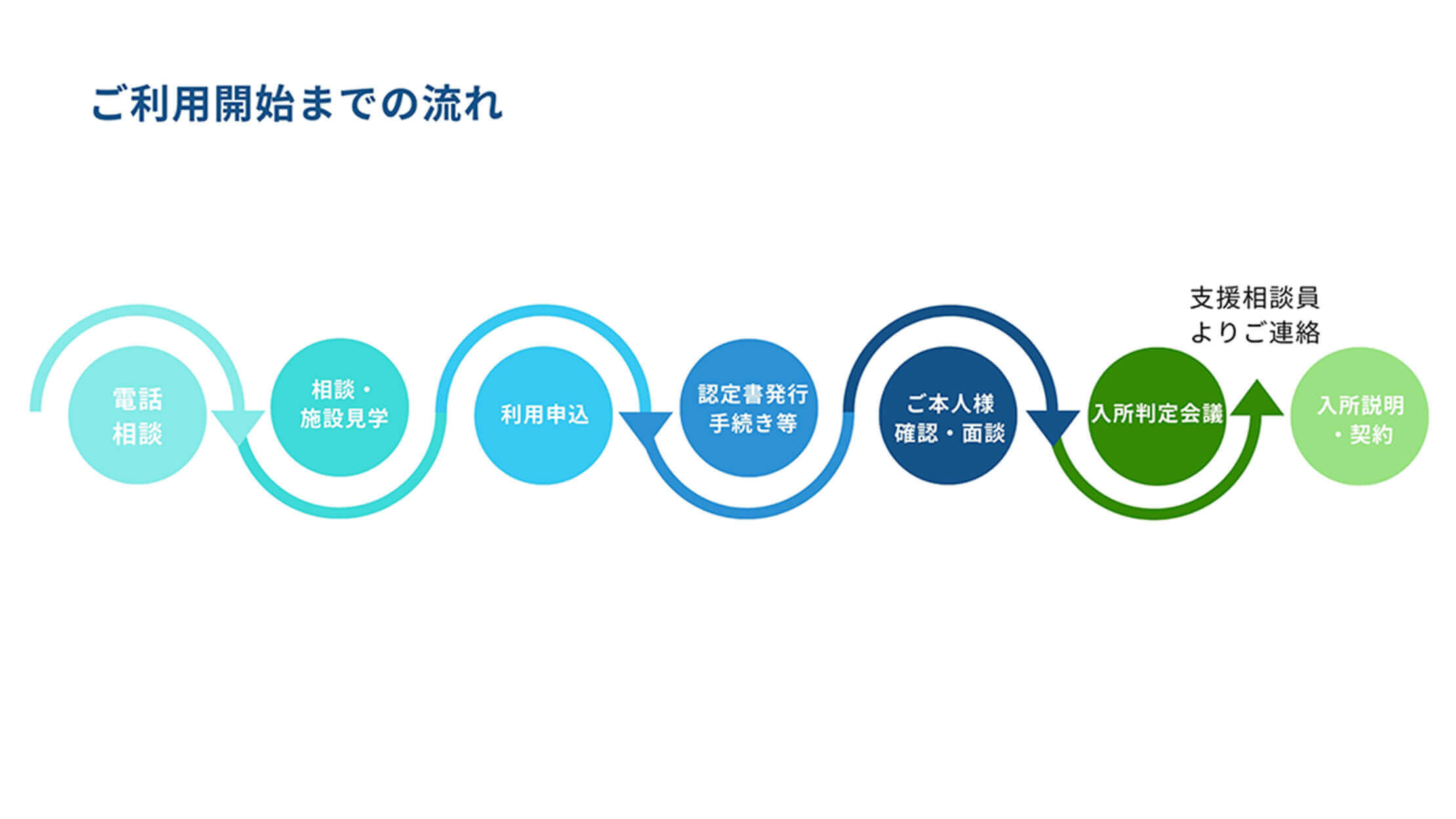 ご利用開始までの流れ

電話
相談

相談・
施設見学

利用申込

認定書発行
手続き等

ご本人様
確認・面談

入所判定会議

支援相談員
よりご連絡

入所説明
・契約